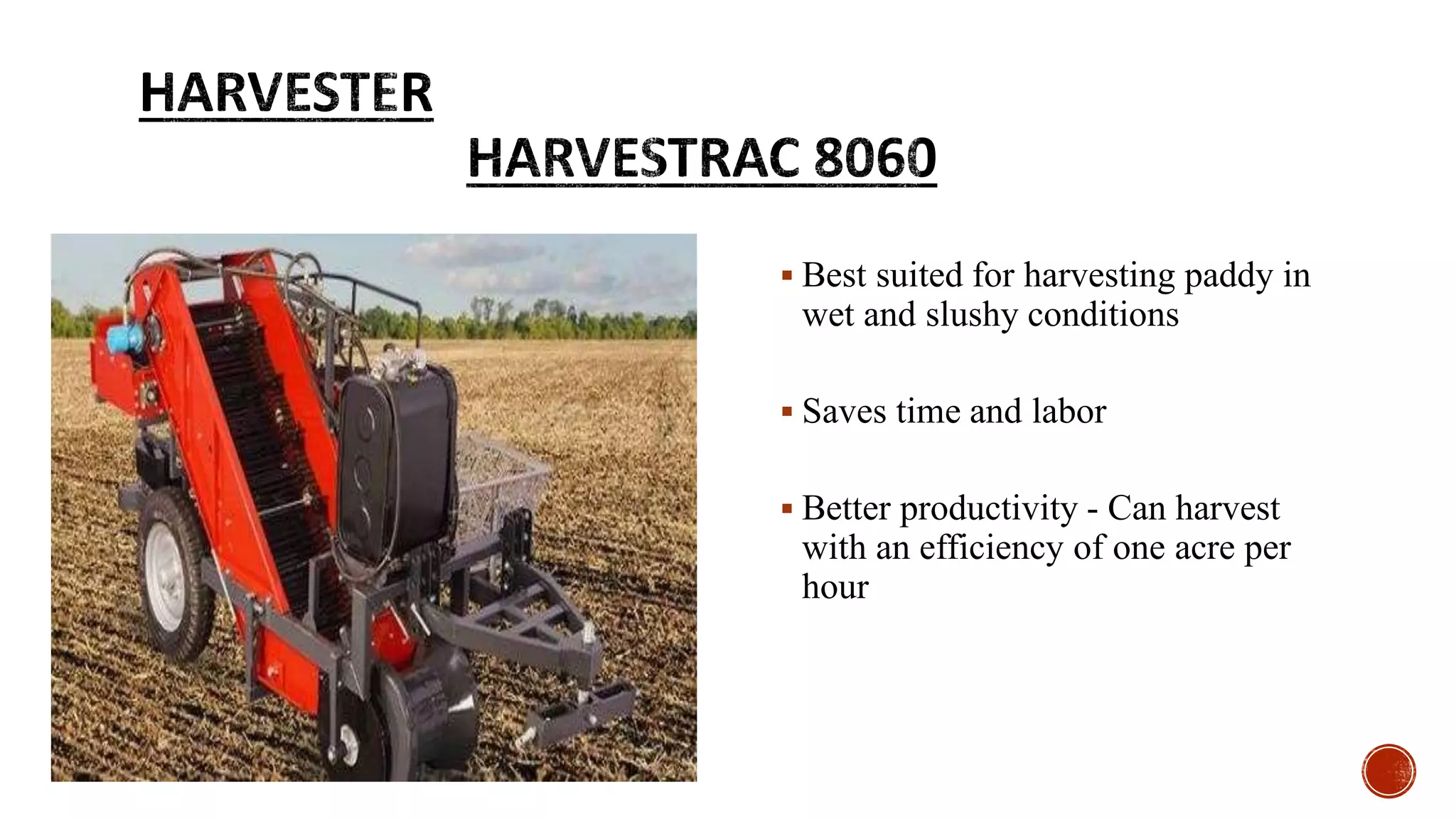 HARVESTER

HARVESTRAC 8060

▪ Best suited for harvesting paddy in wet and slushy conditions

▪ Saves time and labor

▪ Better productivity - Can harvest with an efficiency of one acre per hour